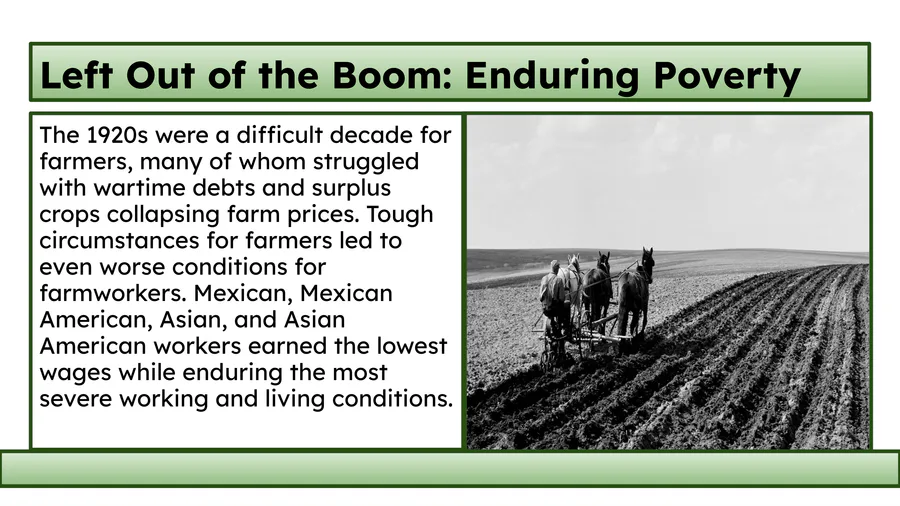 Left Out of the Boom: Enduring Poverty

The 1920s were a difficult decade for farmers, many of whom struggled with wartime debts and surplus crops collapsing farm prices. Tough circumstances for farmers led to even worse conditions for farmworkers. Mexican, Mexican American, Asian, and Asian American workers earned the lowest wages while enduring the most severe working and living conditions.